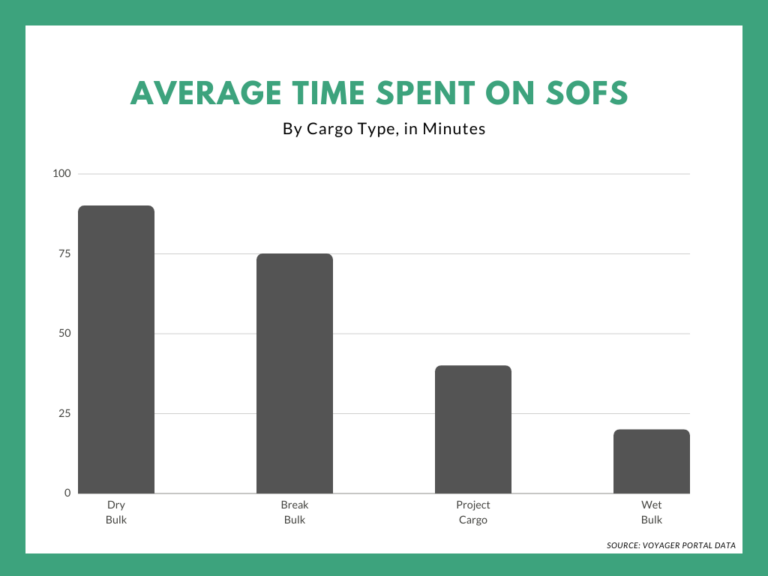 AVERAGE TIME SPENT ON SOFS

By Cargo Type, in Minutes

100
75
50
25
0

Dry Bulk
Break Bulk
Project Cargo
Wet Bulk

SOURCE: VOYAGER PORTAL DATA